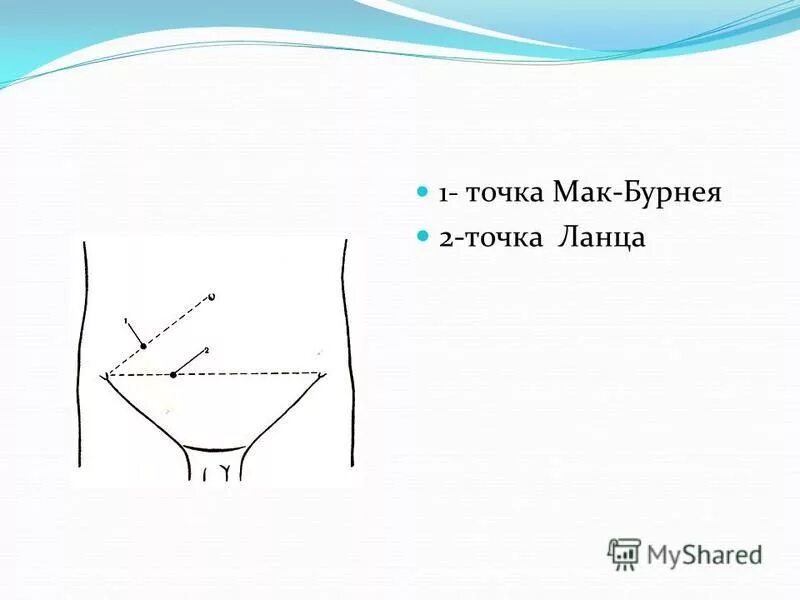 1- точка Мак-Бурнея
2-точка Ланца

1

2

MyShared